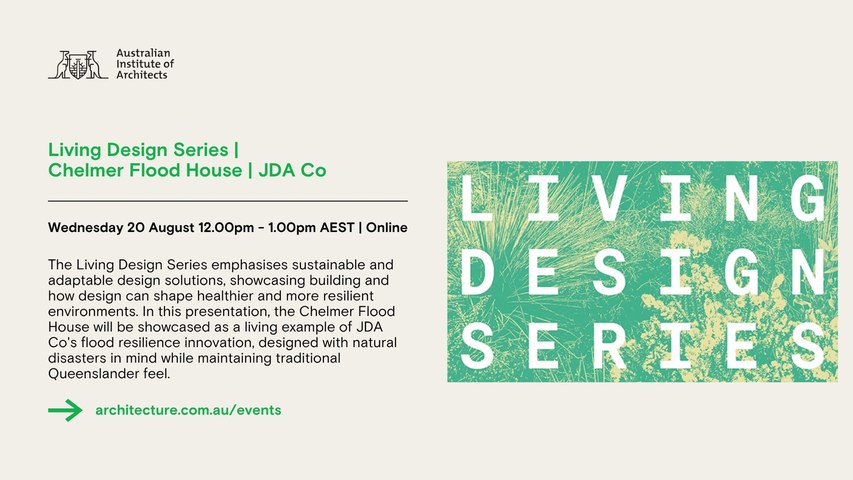 Australian Institute of Architects

Living Design Series | Chelmer Flood House | JDA Co

Wednesday 20 August 12.00pm - 1.00pm AEST | Online

The Living Design Series emphasises sustainable and adaptable design solutions, showcasing building and how design can shape healthier and more resilient environments. In this presentation, the Chelmer Flood House will be showcased as a living example of JDA Co's flood resilience innovation, designed with natural disasters in mind while maintaining traditional Queenslander feel.

architecture.com.au/events

LIVING DESIGN SERIES